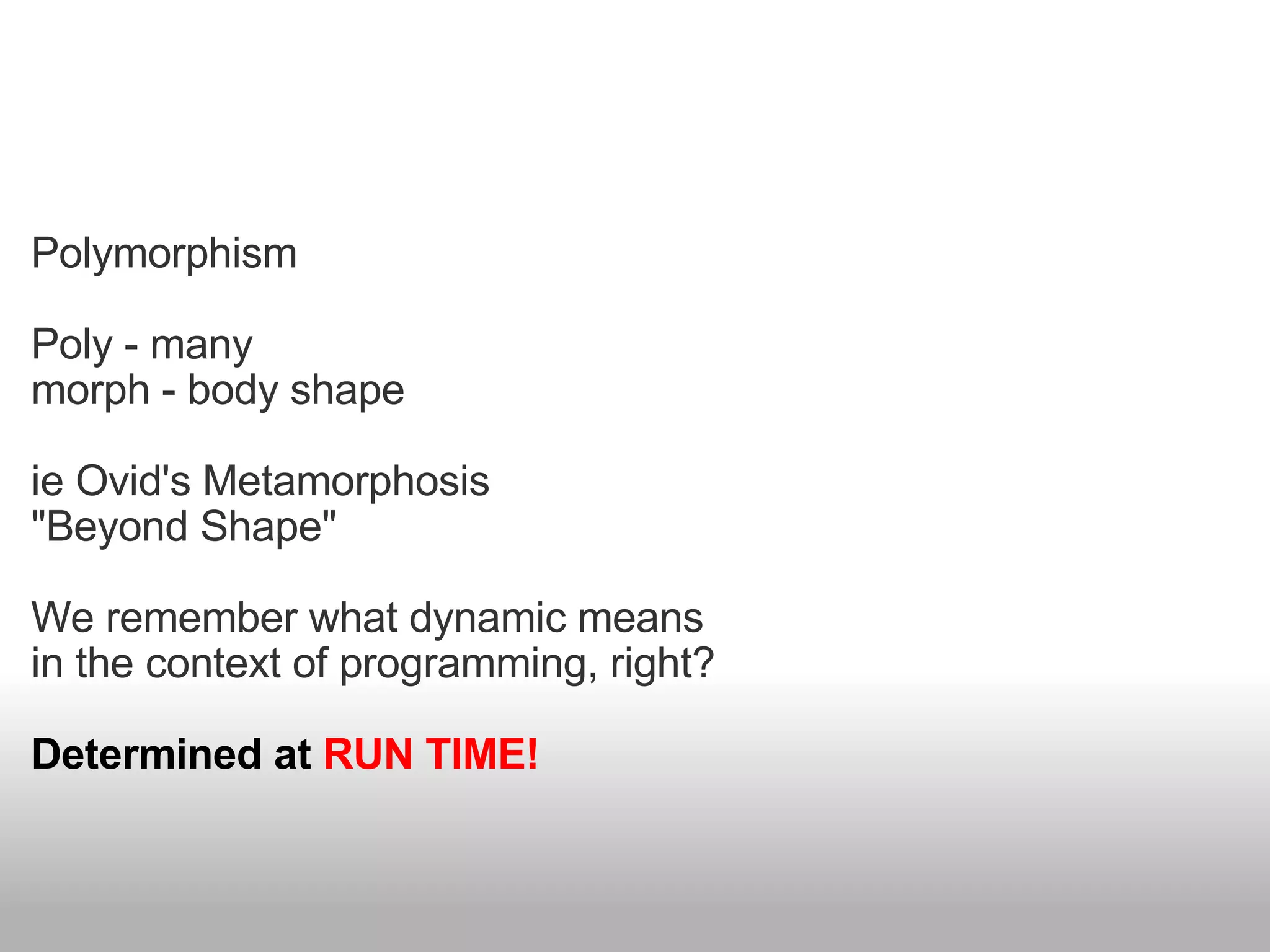 Polymorphism

Poly - many
morph - body shape

ie Ovid's Metamorphosis
"Beyond Shape"

We remember what dynamic means in the context of programming, right?

Determined at RUN TIME!